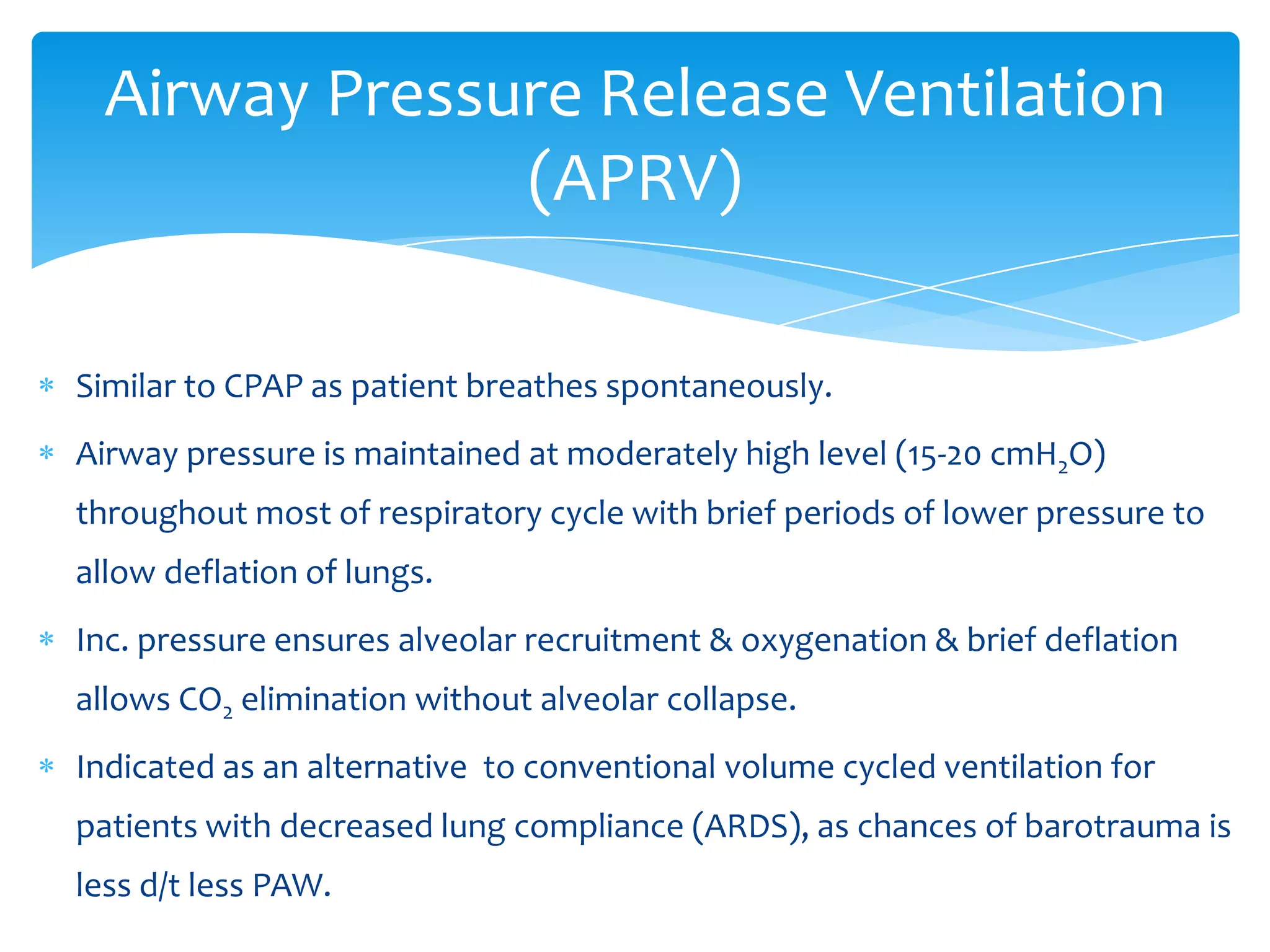 Airway Pressure Release Ventilation (APRV)

* Similar to CPAP as patient breathes spontaneously.

* Airway pressure is maintained at moderately high level (15-20 $cmH_2O$) throughout most of respiratory cycle with brief periods of lower pressure to allow deflation of lungs.

* Inc. pressure ensures alveolar recruitment & oxygenation & brief deflation allows $CO_2$ elimination without alveolar collapse.

* Indicated as an alternative  to conventional volume cycled ventilation for patients with decreased lung compliance (ARDS), as chances of barotrauma is less d/t less PAW.